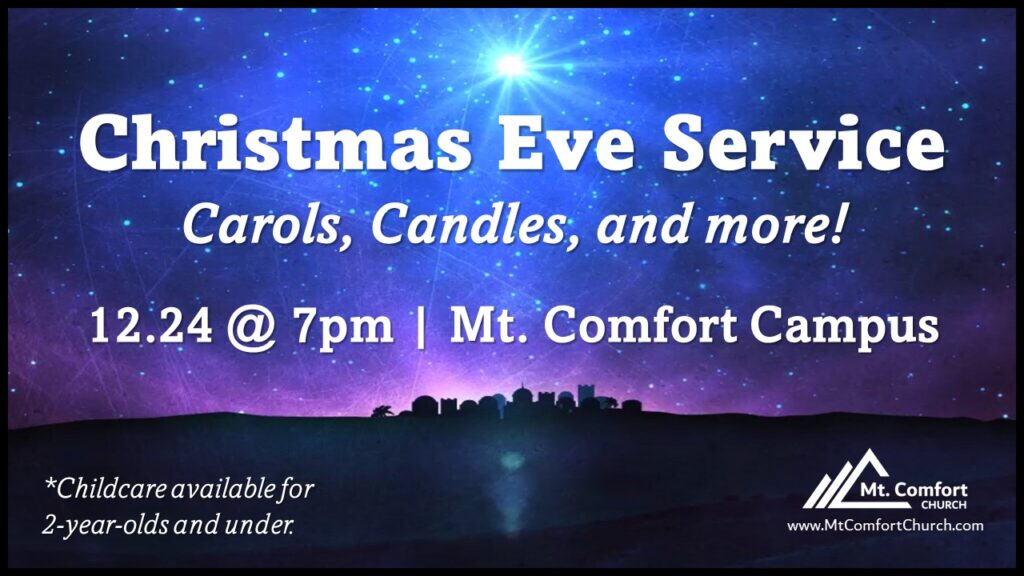 Christmas Eve Service
Carols, Candles, and more!

12.24 @ 7pm | Mt. Comfort Campus

*Childcare available for 2-year-olds and under.

Mt. Comfort CHURCH
www.MtComfortChurch.com